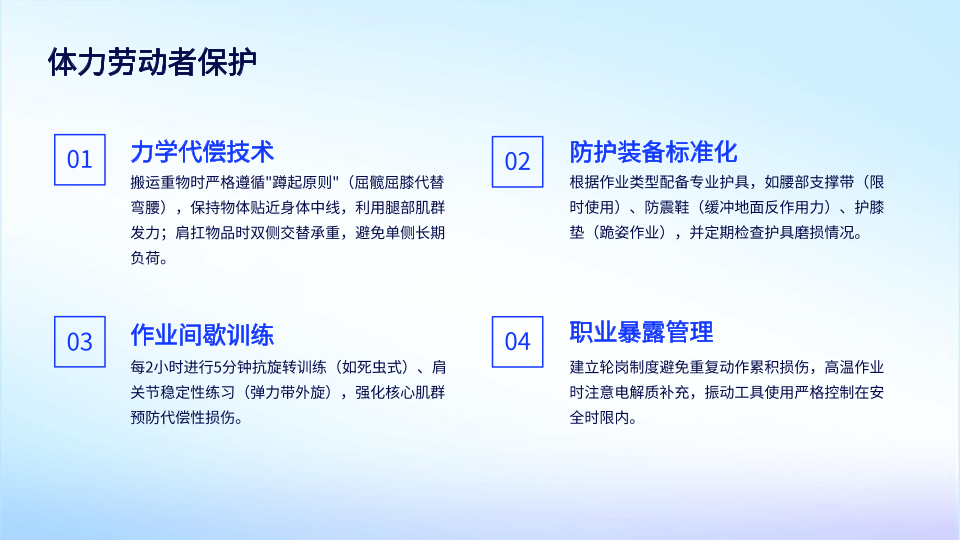 体力劳动者保护

01

力学代偿技术

搬运重物时严格遵循"蹲起原则"（屈髋屈膝代替弯腰），保持物体贴近身体中线，利用腿部肌群发力；肩扛物品时双侧交替承重，避免单侧长期负荷。

02

防护装备标准化

根据作业类型配备专业护具，如腰部支撑带（限时使用）、防震鞋（缓冲地面反作用力）、护膝垫（跪姿作业），并定期检查护具磨损情况。

03

作业间歇训练

每2小时进行5分钟抗旋转训练（如死虫式）、肩关节稳定性练习（弹力带外旋），强化核心肌群预防代偿性损伤。

04

职业暴露管理

建立轮岗制度避免重复动作累积损伤，高温作业时注意电解质补充，振动工具使用严格控制在安全时限内。